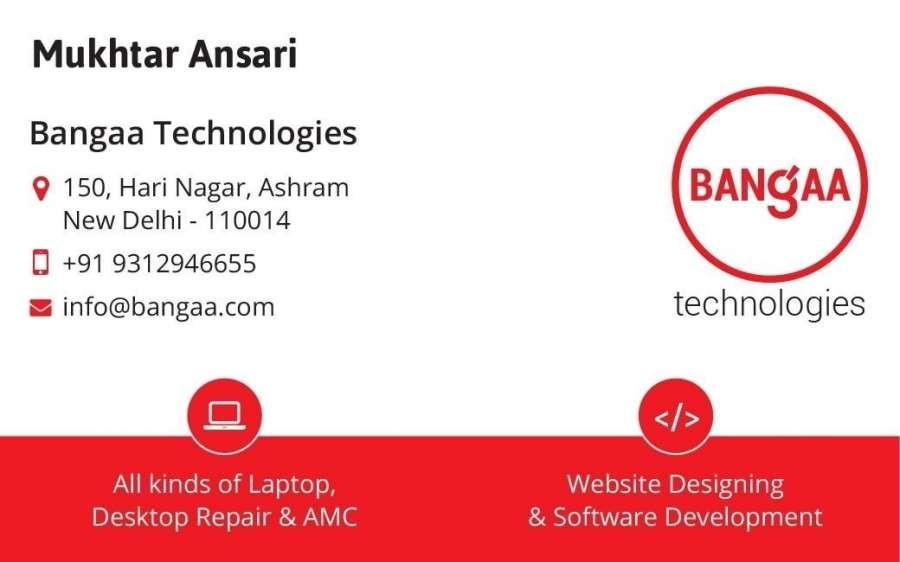 Mukhtar Ansari

Bangaa Technologies

150, Hari Nagar, Ashram
New Delhi - 110014

+91 9312946655

info@bangaa.com

BANGAA

technologies

All kinds of Laptop, Desktop Repair & AMC

</>

Website Designing & Software Development